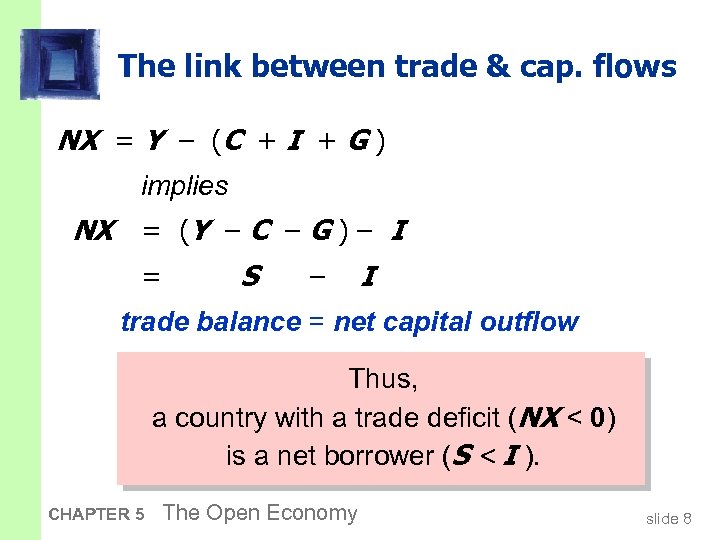 The link between trade & cap. flows

$NX = Y - (C + I + G)$

implies

$NX = (Y - C - G) - I$

$= S - I$

trade balance = net capital outflow

Thus,
a country with a trade deficit ($NX < 0$)
is a net borrower ($S < I$).

CHAPTER 5 The Open Economy

slide 8